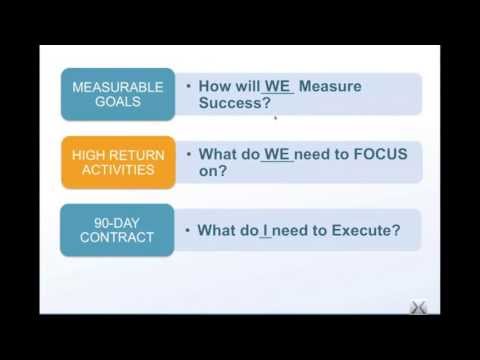 MEASURABLE GOALS

• How will WE Measure Success?

HIGH RETURN ACTIVITIES

• What do WE need to FOCUS on?

90-DAY CONTRACT

• What do I need to Execute?